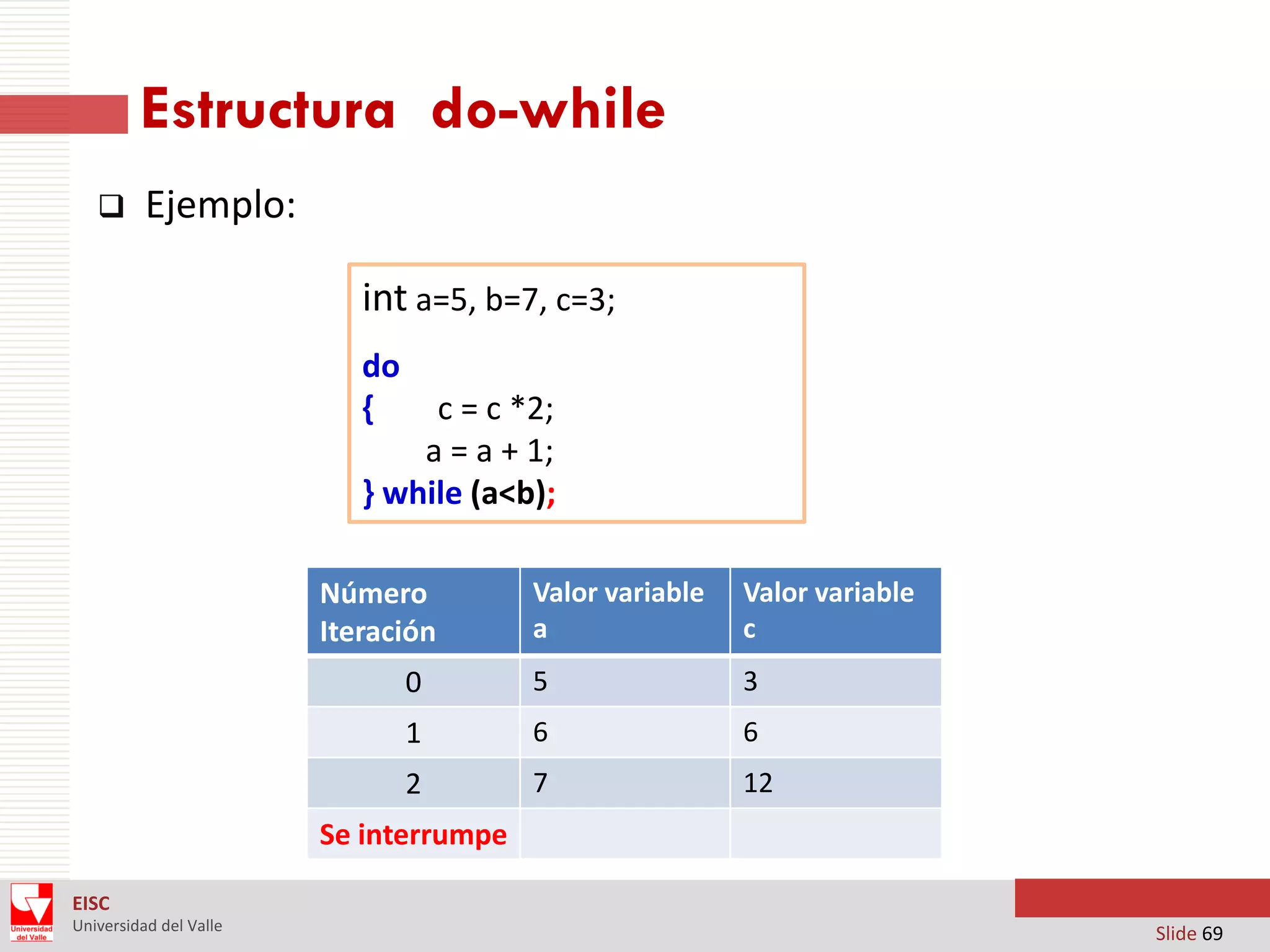 Estructura do-while

❑ Ejemplo:

int a=5, b=7, c=3;

do
{ c = c *2;
a = a + 1;
} while (a<b);

| Número Iteración | Valor variable a | Valor variable c |
|---|---|---|
| 0 | 5 | 3 |
| 1 | 6 | 6 |
| 2 | 7 | 12 |
| Se interrumpe | | |

Universidad del Valle
EISC
Universidad del Valle

Slide 69